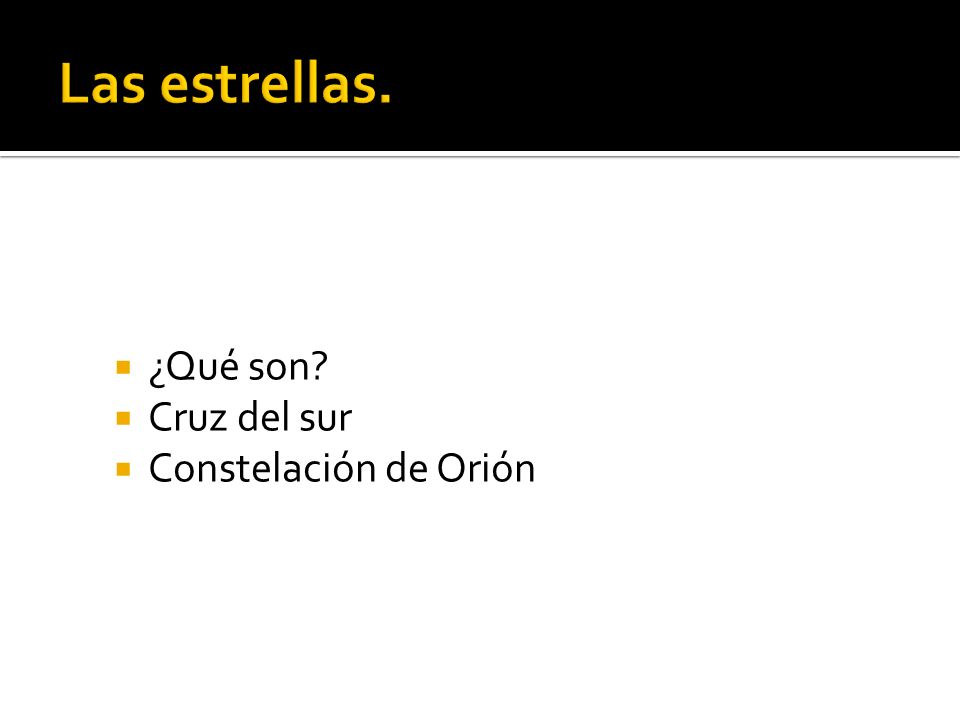 Las estrellas.

- ¿Qué son?
- Cruz del sur
- Constelación de Orión